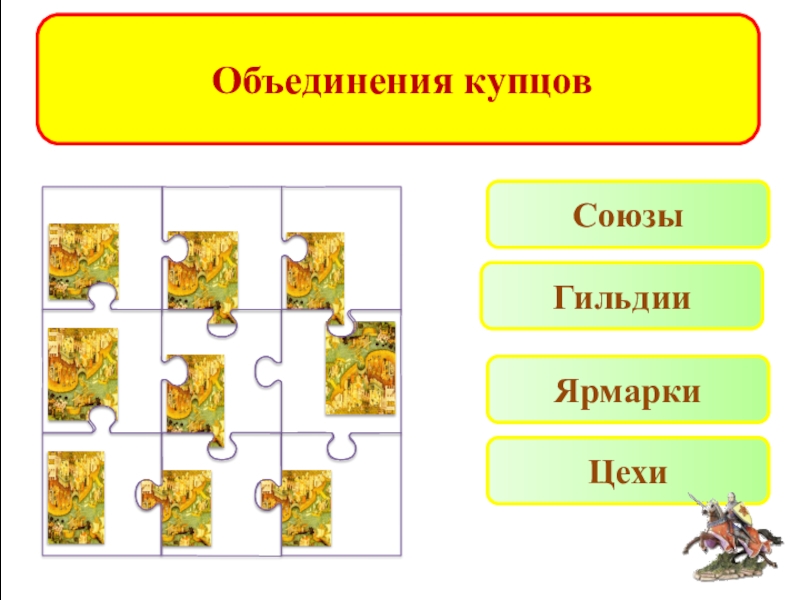 Объединения купцов

Союзы

Гильдии

Ярмарки

Цехи